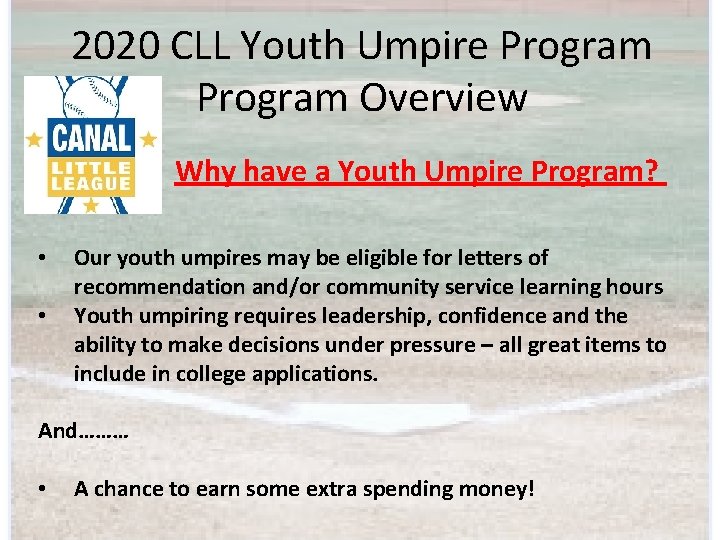 2020 CLL Youth Umpire Program
Program Overview

CANAL
LITTLE LEAGUE

Why have a Youth Umpire Program?

• Our youth umpires may be eligible for letters of recommendation and/or community service learning hours
• Youth umpiring requires leadership, confidence and the ability to make decisions under pressure – all great items to include in college applications.

And………

• A chance to earn some extra spending money!